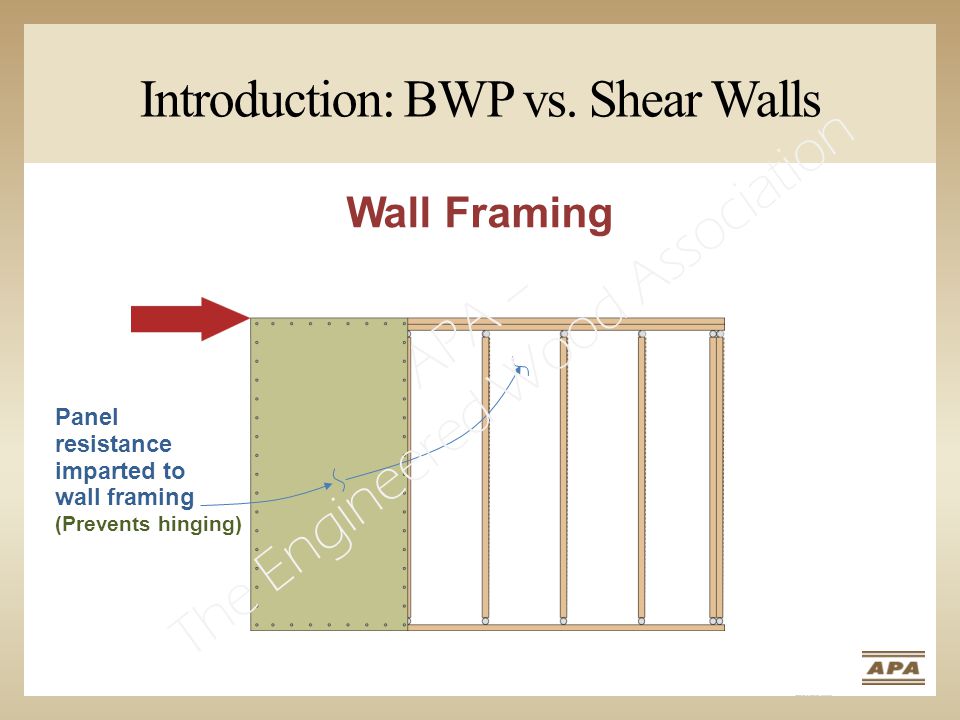 Introduction: BWP vs. Shear Walls

Wall Framing

Panel resistance imparted to wall framing
(Prevents hinging)

APA – The Engineered Wood Association

APA